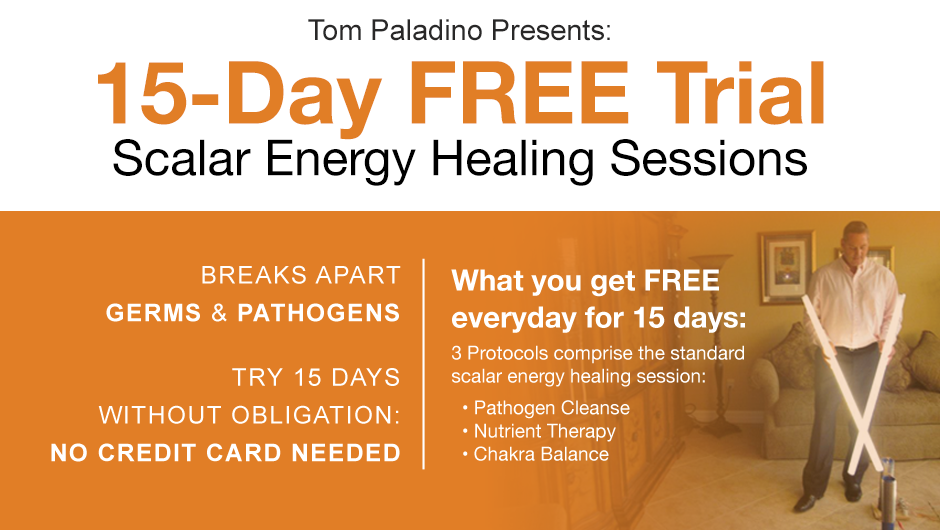 Tom Paladino Presents:

15-Day FREE Trial

Scalar Energy Healing Sessions

BREAKS APART
GERMS & PATHOGENS

TRY 15 DAYS
WITHOUT OBLIGATION:
NO CREDIT CARD NEEDED

What you get FREE everyday for 15 days:

3 Protocols comprise the standard scalar energy healing session:

• Pathogen Cleanse
• Nutrient Therapy
• Chakra Balance